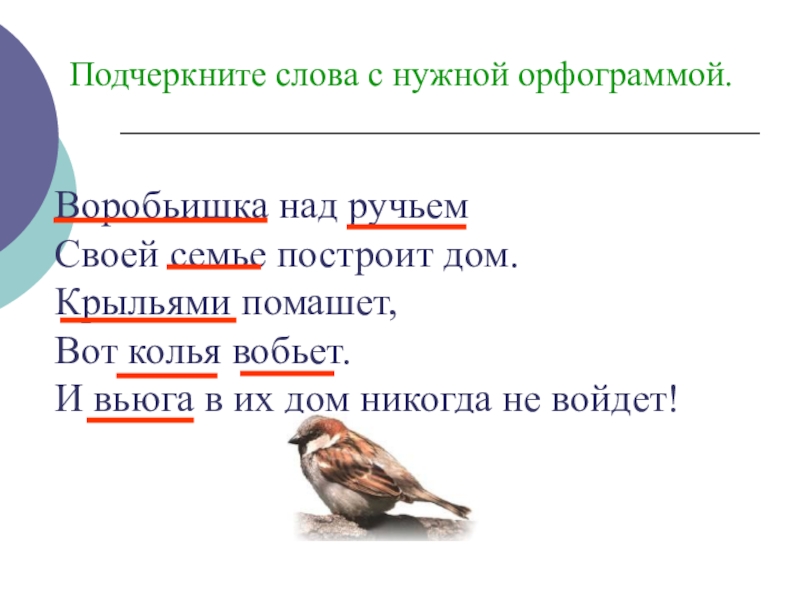 Подчеркните слова с нужной орфограммой.

Воробьишка над ручьем
Своей семье построит дом.
Крыльями помашет,
Вот колья вобьет.
И вьюга в их дом никогда не войдет!